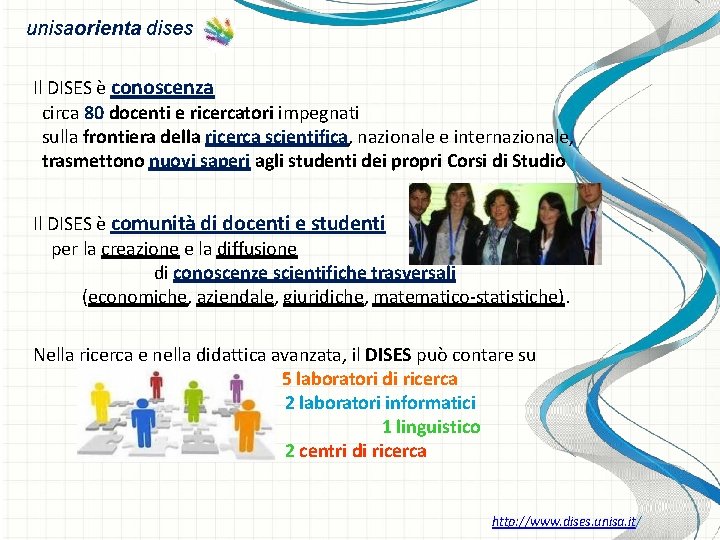 unisaorienta dises

Il DISES è conoscenza
circa 80 docenti e ricercatori impegnati sulla frontiera della ricerca scientifica, nazionale e internazionale, trasmettono nuovi saperi agli studenti dei propri Corsi di Studio

Il DISES è comunità di docenti e studenti
per la creazione e la diffusione di conoscenze scientifiche trasversali (economiche, aziendale, giuridiche, matematico-statistiche).

Nella ricerca e nella didattica avanzata, il DISES può contare su
5 laboratori di ricerca
2 laboratori informatici
1 linguistico
2 centri di ricerca

http://www.dises.unisa.it/